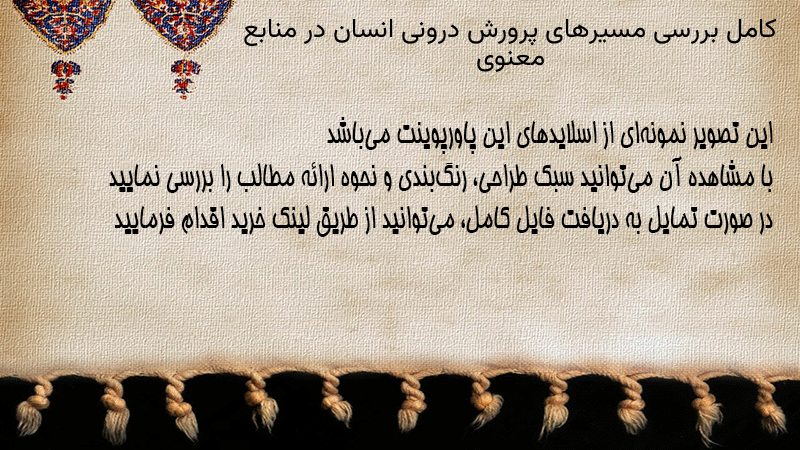 کامل بررسی مسیرهای پرورش درونی انسان در منابع معنوی

این تصویر نمونه‌ای از اسلایدهای این پاورپوینت می‌باشد
با مشاهده آن می‌توانید سبک طراحی، رنگ‌بندی و نحوه ارائه مطالب را بررسی نمایید
در صورت تمایل به دریافت فایل کامل، می‌توانید از طریق لینک خرید اقدام فرمایید